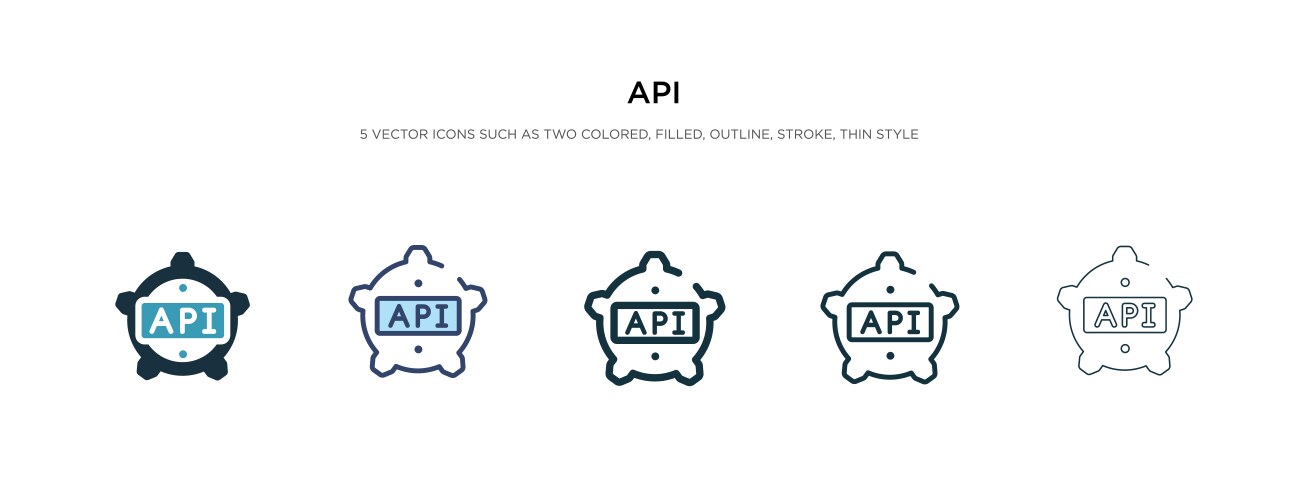 API

5 VECTOR ICONS SUCH AS TWO COLORED, FILLED, OUTLINE, STROKE, THIN STYLE

API API API API API